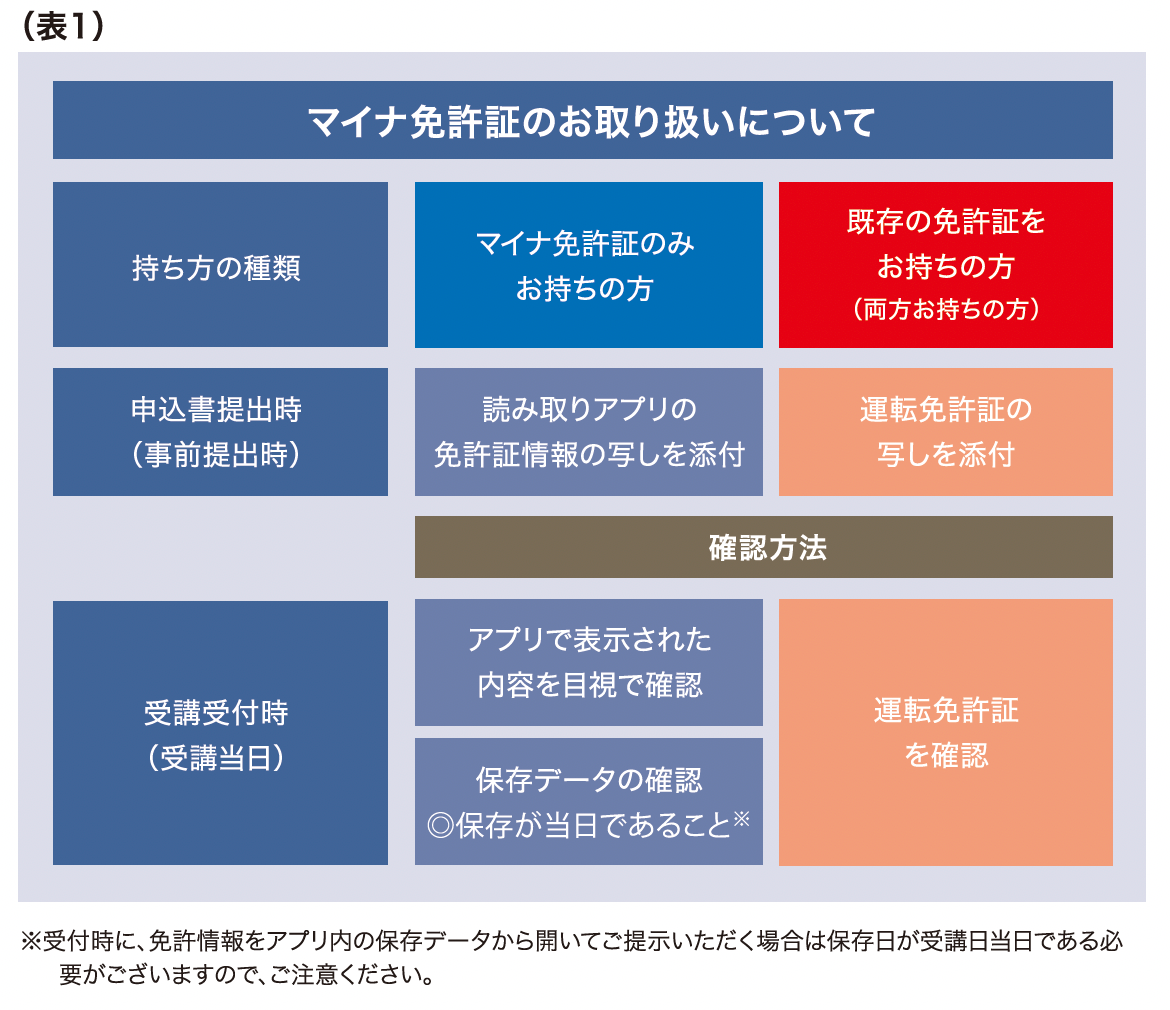 （表1）

マイナ免許証のお取り扱いについて

| 持ち方の種類 | マイナ免許証のみお持ちの方 | 既存の免許証をお持ちの方（両方お持ちの方） |
|---|---|---|
| 申込書提出時（事前提出時） | 読み取りアプリの免許証情報の写しを添付 | 運転免許証の写しを添付 |
| | 確認方法 | |
| 受講受付時（受講当日） | アプリで表示された内容を目視で確認 | 運転免許証を確認 |
| | 保存データの確認 ◎保存が当日であること※ | |

※受付時に、免許情報をアプリ内の保存データから開いてご提示いただく場合は保存日が受講日当日である必要がございますので、ご注意ください。